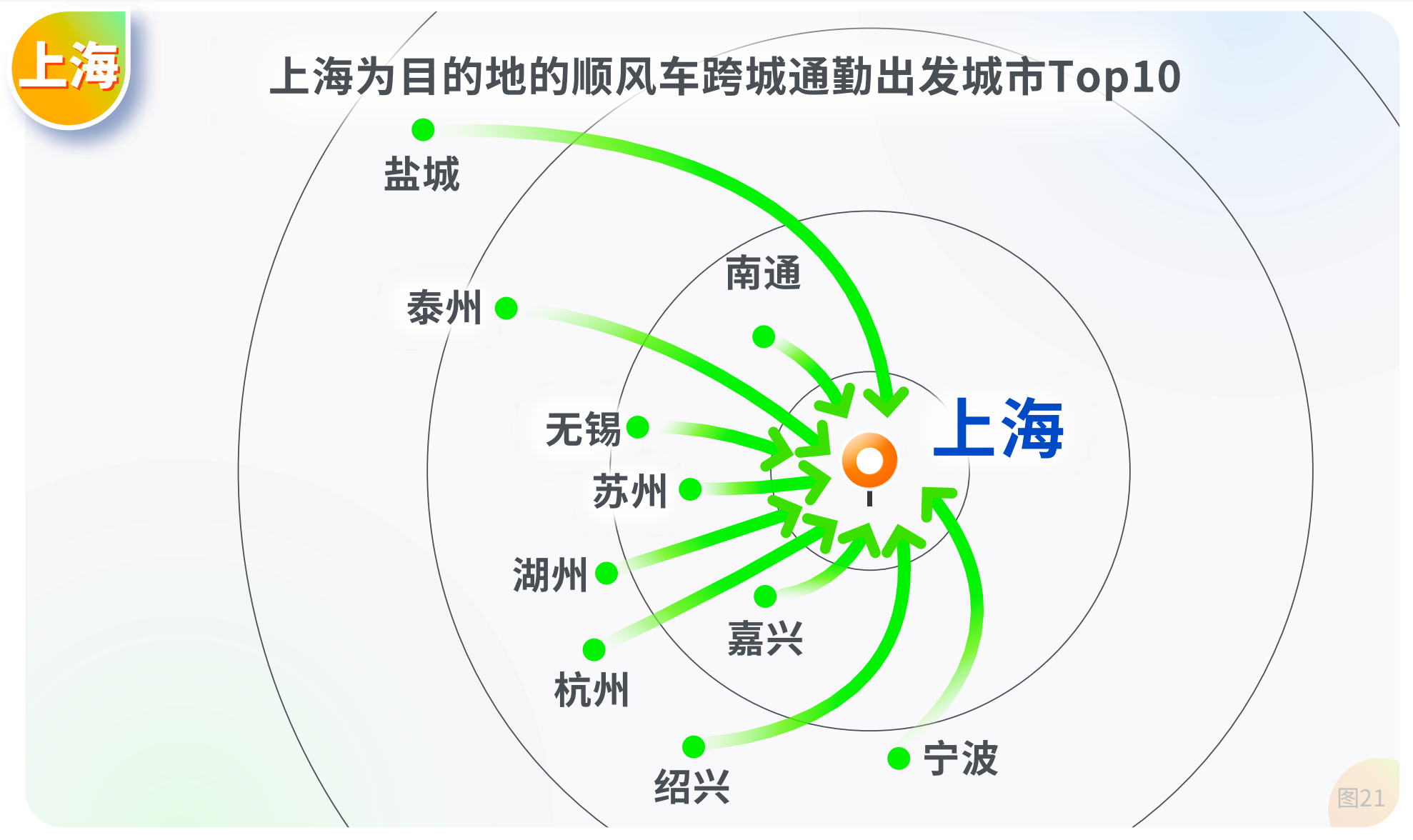 上海

上海为目的地的顺风车跨城通勤出发城市Top10

盐城

南通

泰州

无锡

上海

苏州

湖州

嘉兴

杭州

绍兴

宁波

图21